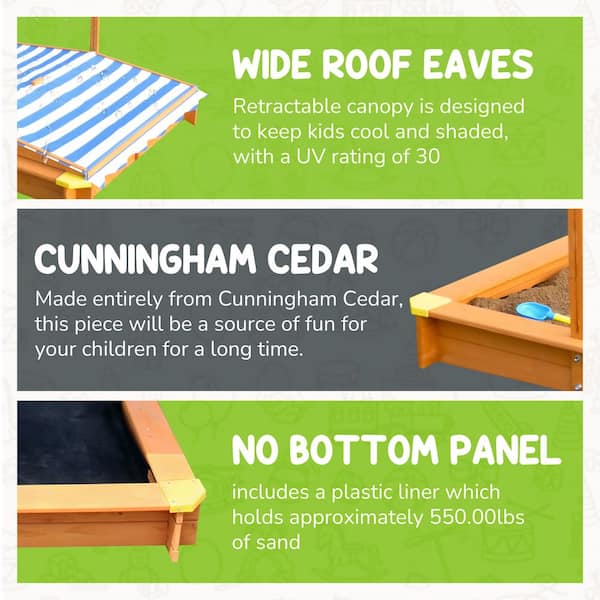 WIDE ROOF EAVES

Retractable canopy is designed to keep kids cool and shaded, with a UV rating of 30

CUNNINGHAM CEDAR

Made entirely from Cunningham Cedar, this piece will be a source of fun for your children for a long time.

NO BOTTOM PANEL

includes a plastic liner which holds approximately 550.00lbs of sand